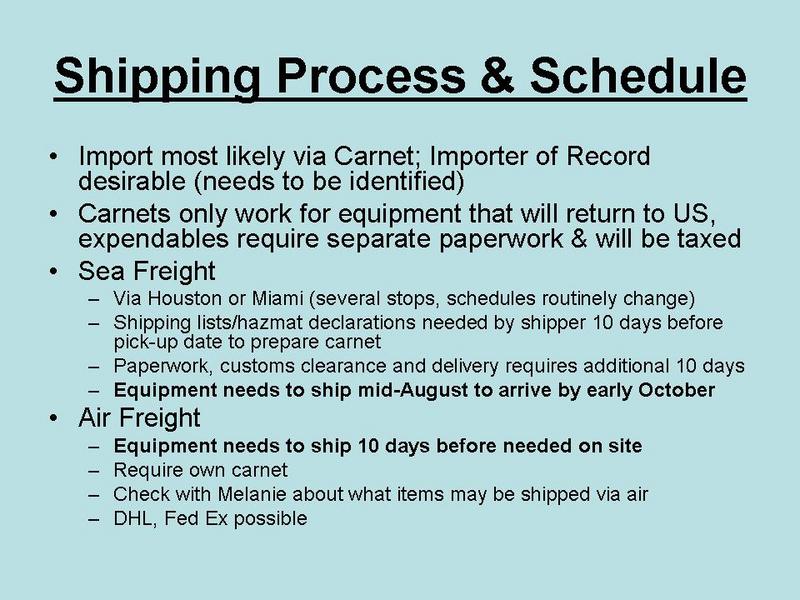 Shipping Process & Schedule

• Import most likely via Carnet; Importer of Record desirable (needs to be identified)
• Carnets only work for equipment that will return to US, expendables require separate paperwork & will be taxed
• Sea Freight
– Via Houston or Miami (several stops, schedules routinely change)
– Shipping lists/hazmat declarations needed by shipper 10 days before pick-up date to prepare carnet
– Paperwork, customs clearance and delivery requires additional 10 days
– Equipment needs to ship mid-August to arrive by early October
• Air Freight
– Equipment needs to ship 10 days before needed on site
– Require own carnet
– Check with Melanie about what items may be shipped via air
– DHL, Fed Ex possible